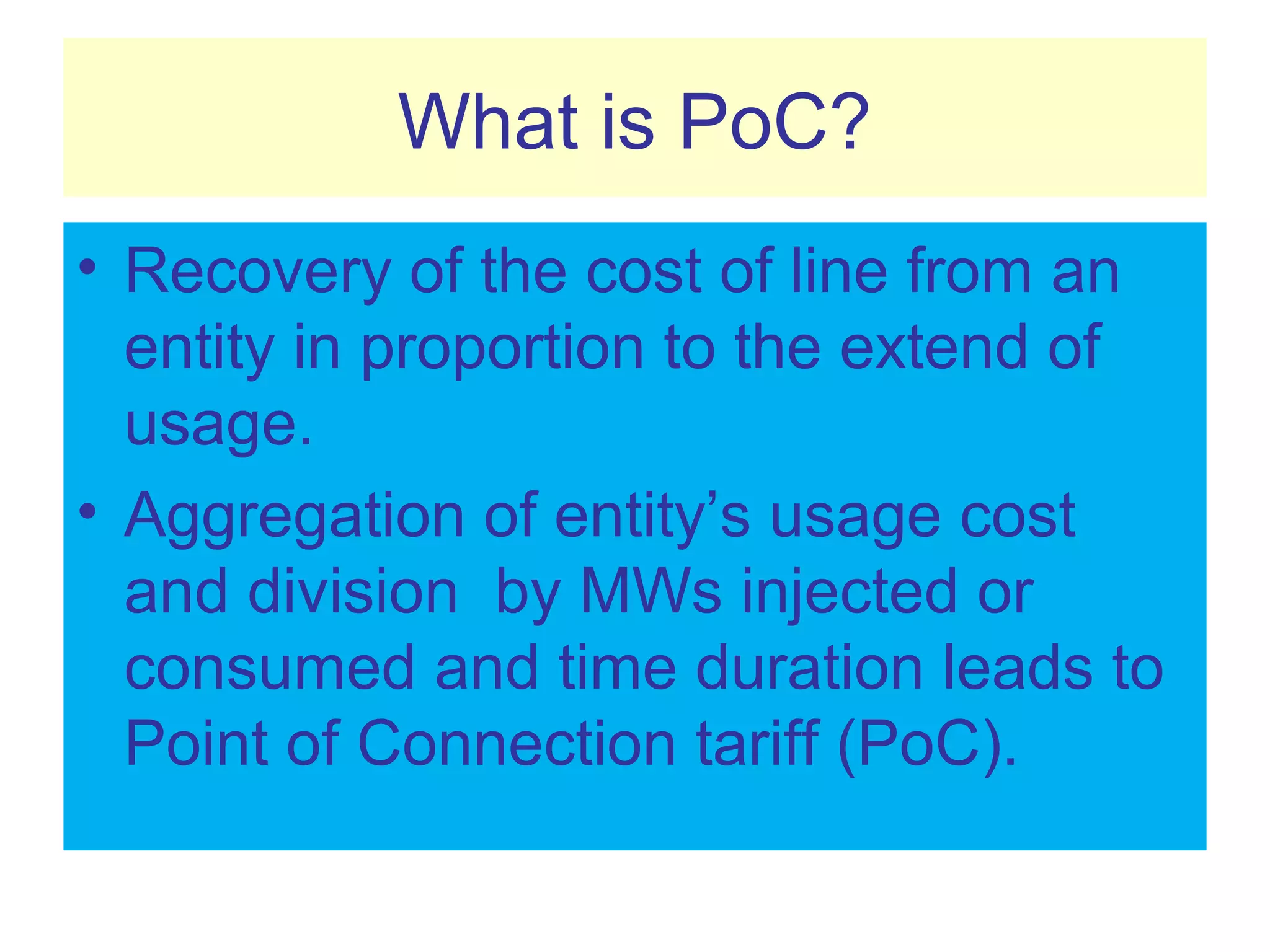 What is PoC?

• Recovery of the cost of line from an entity in proportion to the extend of usage.

• Aggregation of entity’s usage cost and division  by MWs injected or consumed and time duration leads to Point of Connection tariff (PoC).